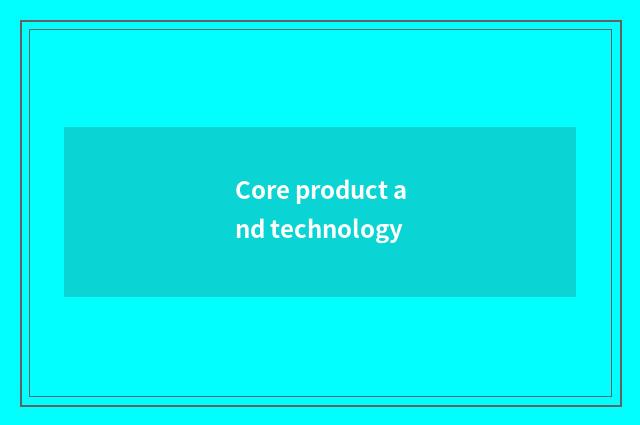 Core product and technology